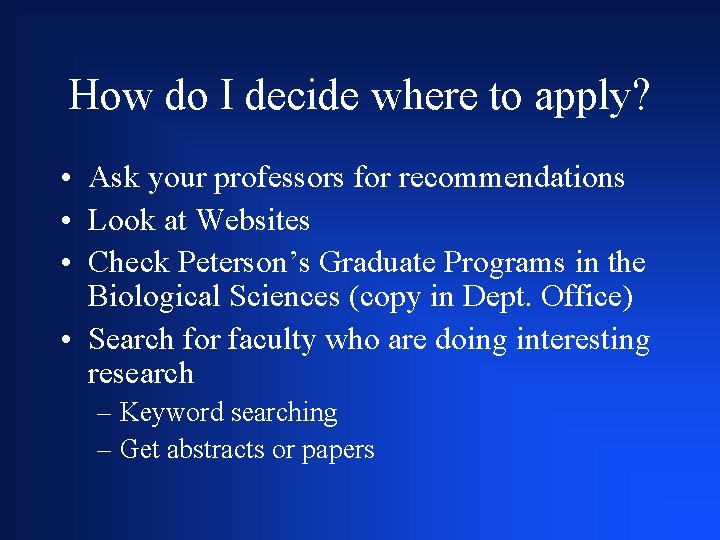 How do I decide where to apply?

• Ask your professors for recommendations
• Look at Websites
• Check Peterson's Graduate Programs in the Biological Sciences (copy in Dept. Office)
• Search for faculty who are doing interesting research
– Keyword searching
– Get abstracts or papers